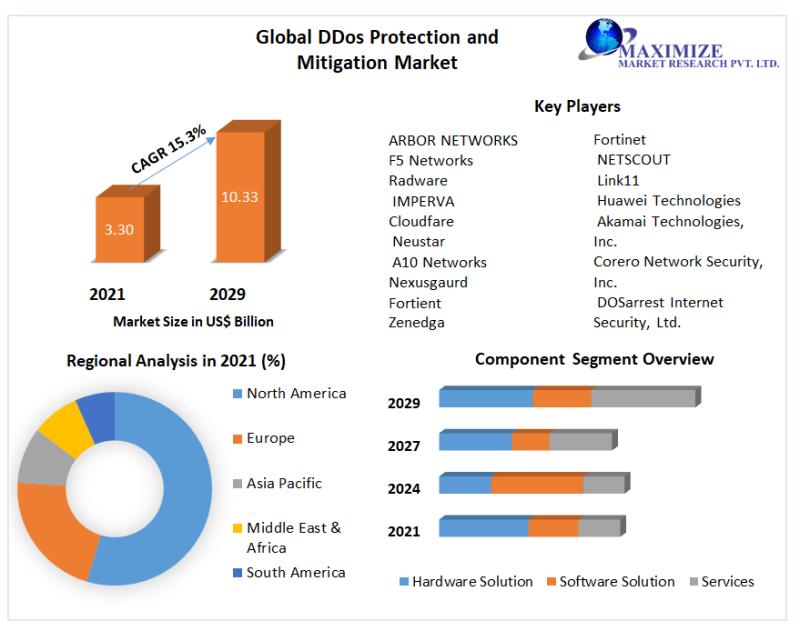 Global DDos Protection and Mitigation Market

MAXIMIZE
MARKET RESEARCH PVT. LTD.

CAGR 15.3%

3.30

10.33

2021

2029

Market Size in US$ Billion

Key Players

ARBOR NETWORKS
F5 Networks
Radware
IMPERVA
Cloudfare
Neustar
A10 Networks
Nexusgaurd
Fortient
Zenedga

Fortinet
NETSCOUT
Link11
Huawei Technologies
Akamai Technologies, Inc.
Corero Network Security, Inc.
DOSarrest Internet Security, Ltd.

Regional Analysis in 2021 (%)

North America
Europe
Asia Pacific
Middle East & Africa
South America

Component Segment Overview

2029
2027
2024
2021

Hardware Solution
Software Solution
Services